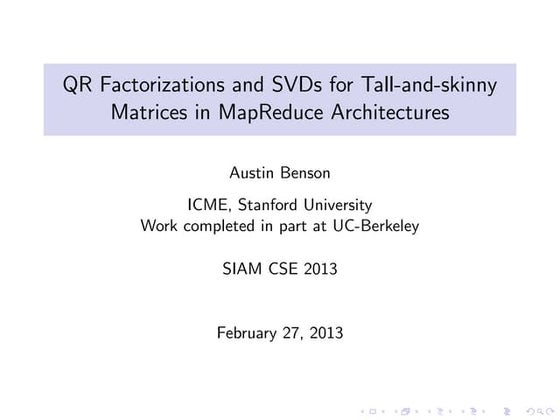 QR Factorizations and SVDs for Tall-and-skinny Matrices in MapReduce Architectures

Austin Benson

ICME, Stanford University
Work completed in part at UC-Berkeley

SIAM CSE 2013

February 27, 2013